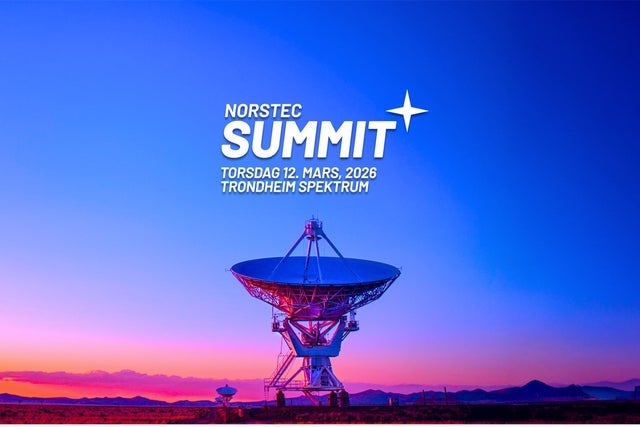 NORSTEC
SUMMIT
TORSDAG 12. MARS, 2026
TRONDHEIM SPEKTRUM